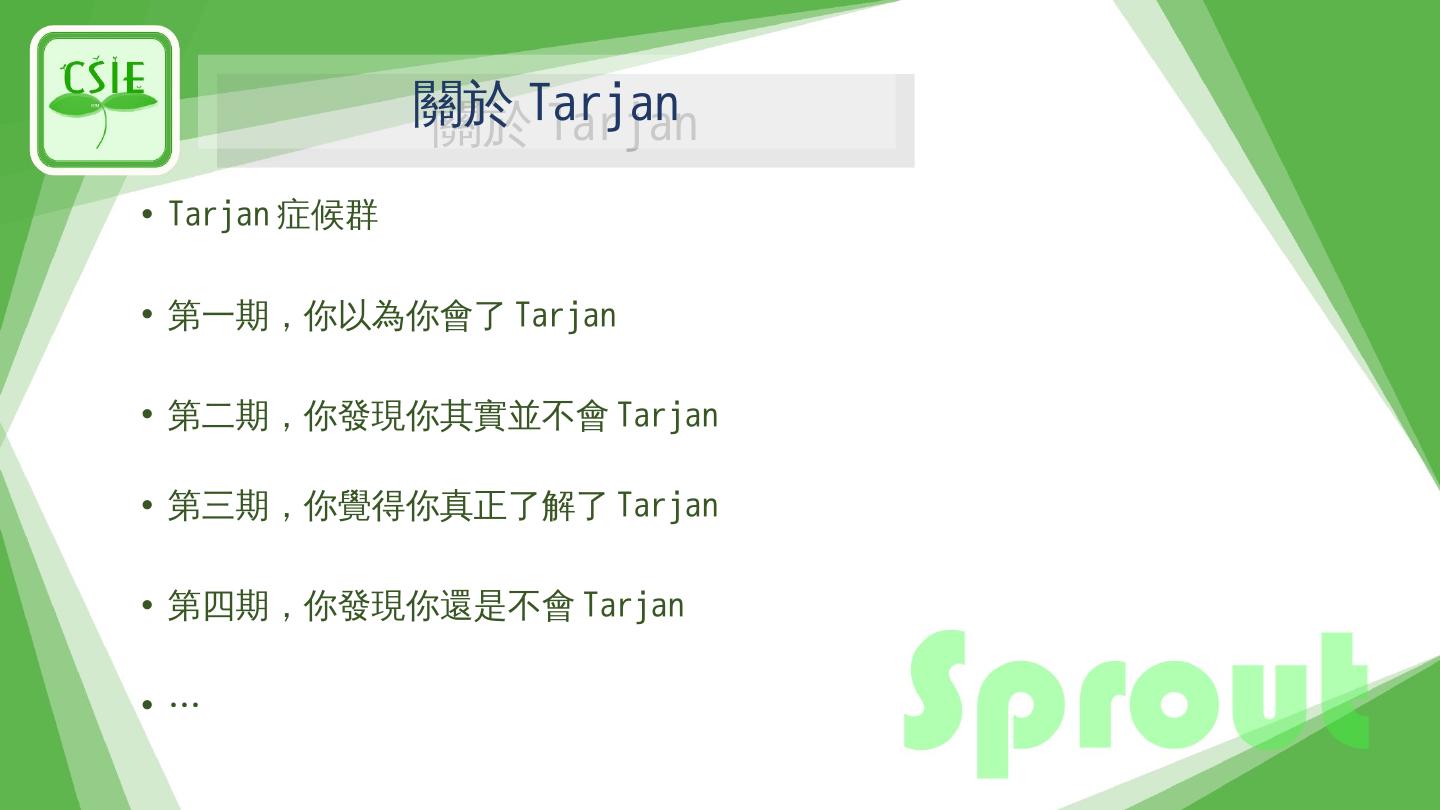 CSIE

關於 Tarjan

• Tarjan 症候群

• 第一期，你以為你會了 Tarjan

• 第二期，你發現你其實並不會 Tarjan

• 第三期，你覺得你真正了解了 Tarjan

• 第四期，你發現你還是不會 Tarjan

• …

Sprout